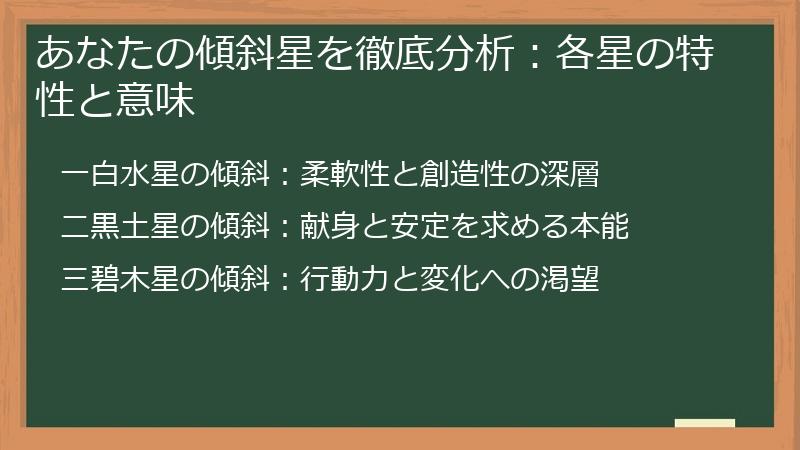 あなたの傾斜星を徹底分析：各星の特性と意味

一白水星の傾斜：柔軟性と創造性の深層

二黒土星の傾斜：献身と安定を求める本能

三碧木星の傾斜：行動力と変化への渇望